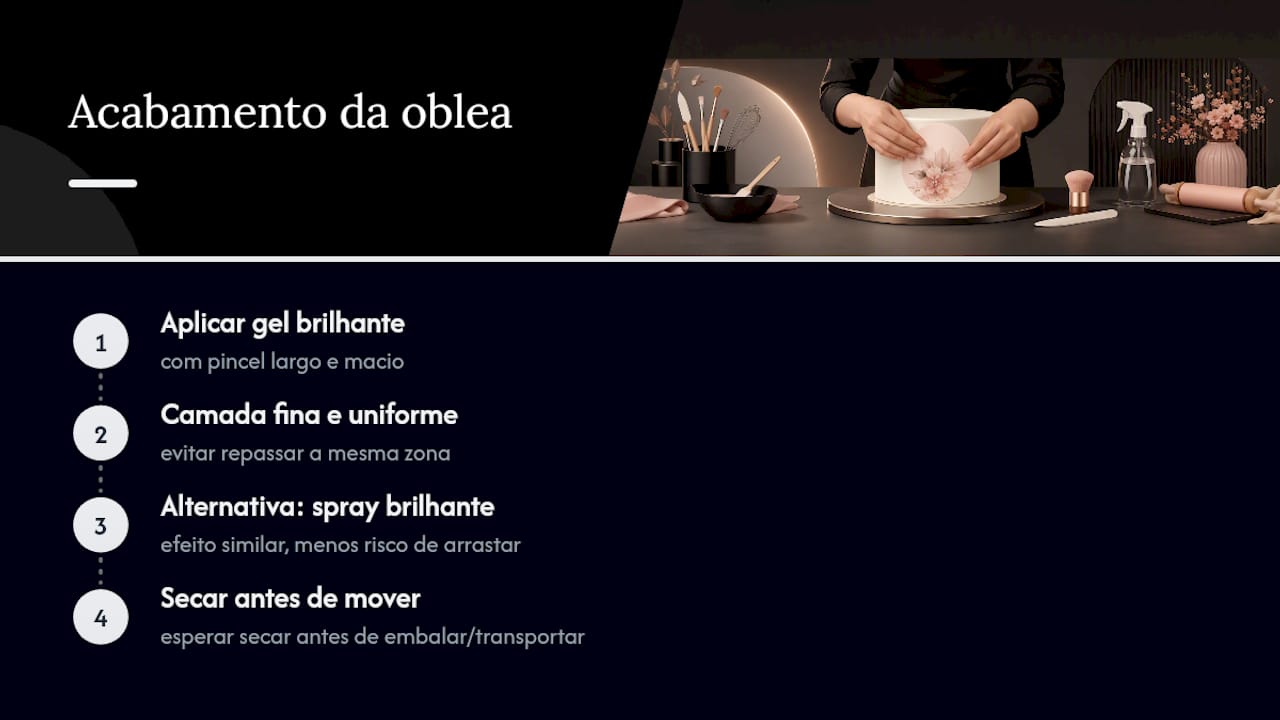 Acabamento da oblea

1
Aplicar gel brilhante
com pincel largo e macio

2
Camada fina e uniforme
evitar repassar a mesma zona

3
Alternativa: spray brilhante
efeito similar, menos risco de arrastar

4
Secar antes de mover
esperar secar antes de embalar/transportar